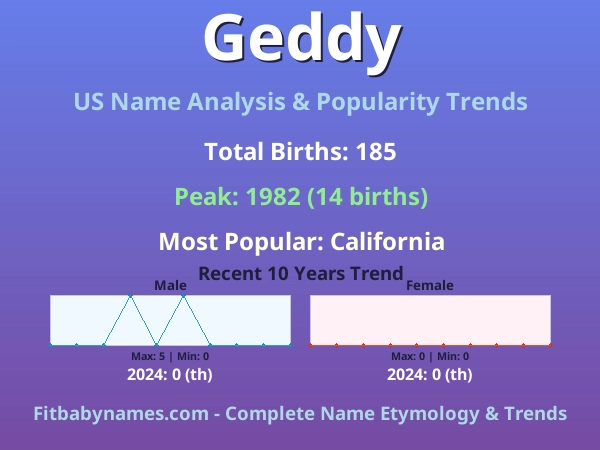 Geddy

US Name Analysis & Popularity Trends

Total Births: 185

Peak: 1982 (14 births)

Most Popular: California

Recent 10 Years Trend

Male

Max: 5 | Min: 0

2024: 0 (th)

Female

Max: 0 | Min: 0

2024: 0 (th)

Fitbabynames.com - Complete Name Etymology & Trends